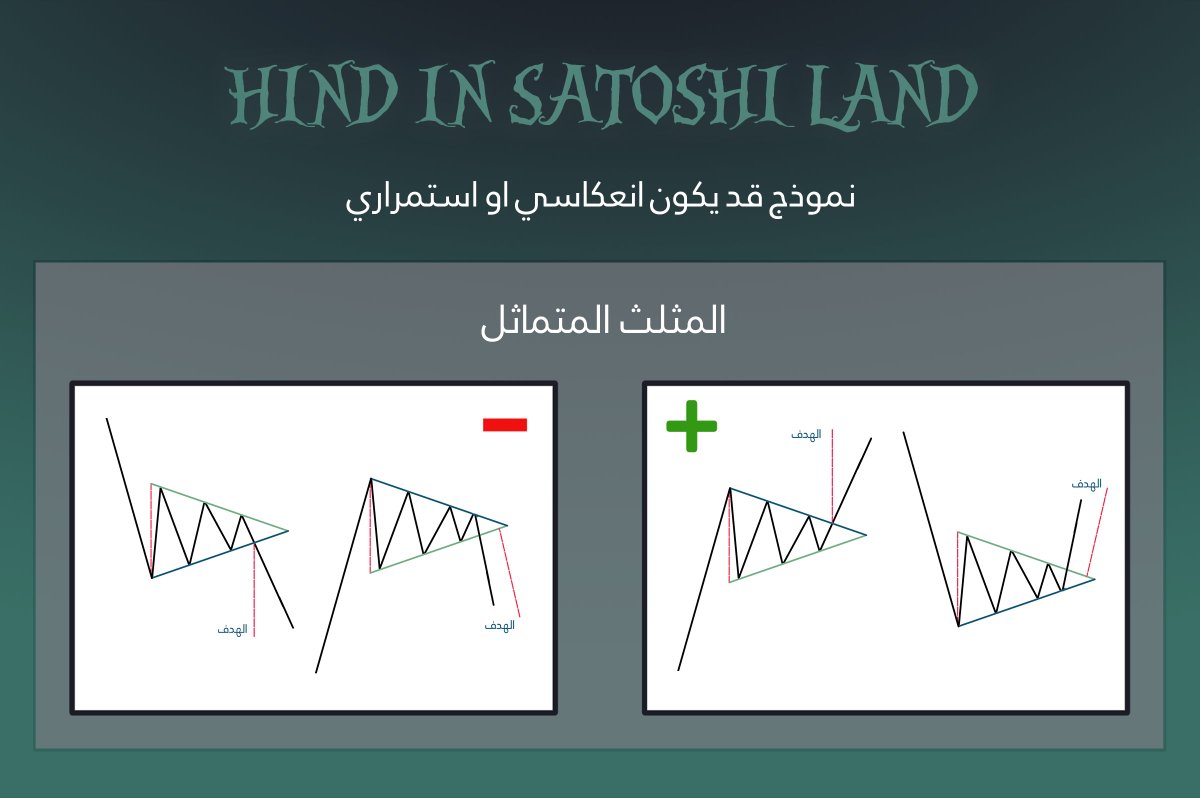 HIND IN SATOSHI LAND

نموذج قد يكون انعكاسي او استمراري

المثلث المتماثل

الهدف

الهدف

الهدف

الهدف